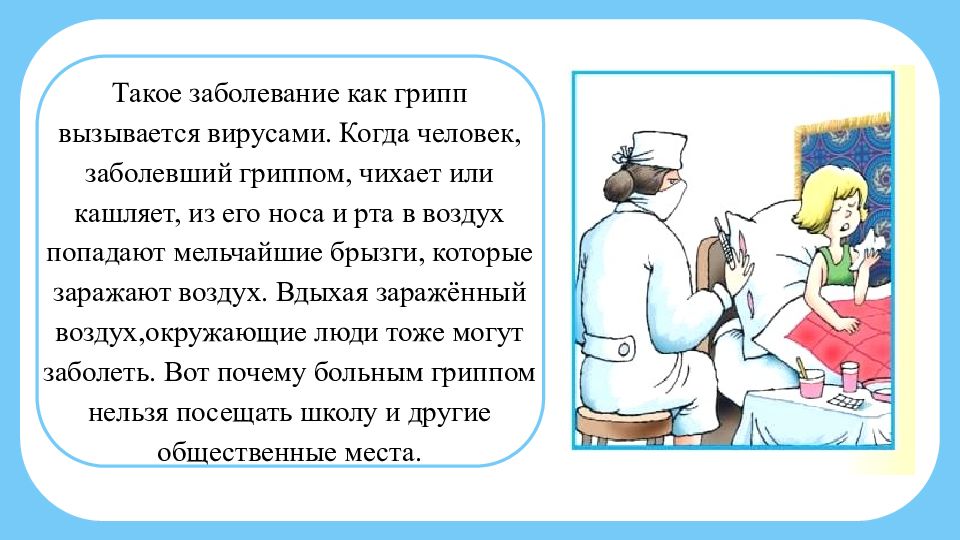 Такое заболевание как грипп вызывается вирусами. Когда человек, заболевший гриппом, чихает или кашляет, из его носа и рта в воздух попадают мельчайшие брызги, которые заражают воздух. Вдыхая заражённый воздух,окружающие люди тоже могут заболеть. Вот почему больным гриппом нельзя посещать школу и другие общественные места.